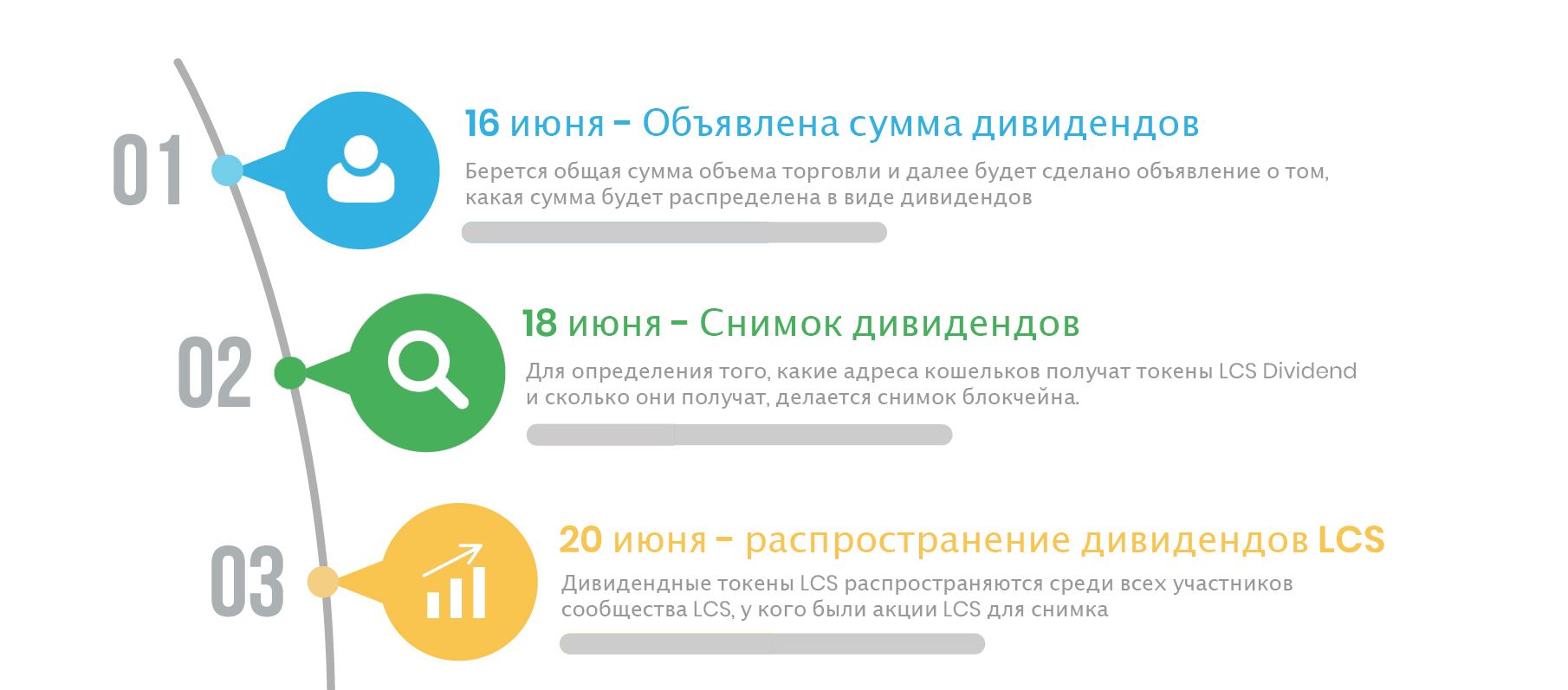 01

16 июня – Объявлена сумма дивидендов

Берется общая сумма объема торговли и далее будет сделано объявление о том, какая сумма будет распределена в виде дивидендов

02

18 июня – Снимок дивидендов

Для определения того, какие адреса кошельков получат токены LCS Dividend и сколько они получат, делается снимок блокчейна.

03

20 июня – распространение дивидендов LCS

Дивидендные токены LCS распространяются среди всех участников сообщества LCS, у кого были акции LCS для снимка